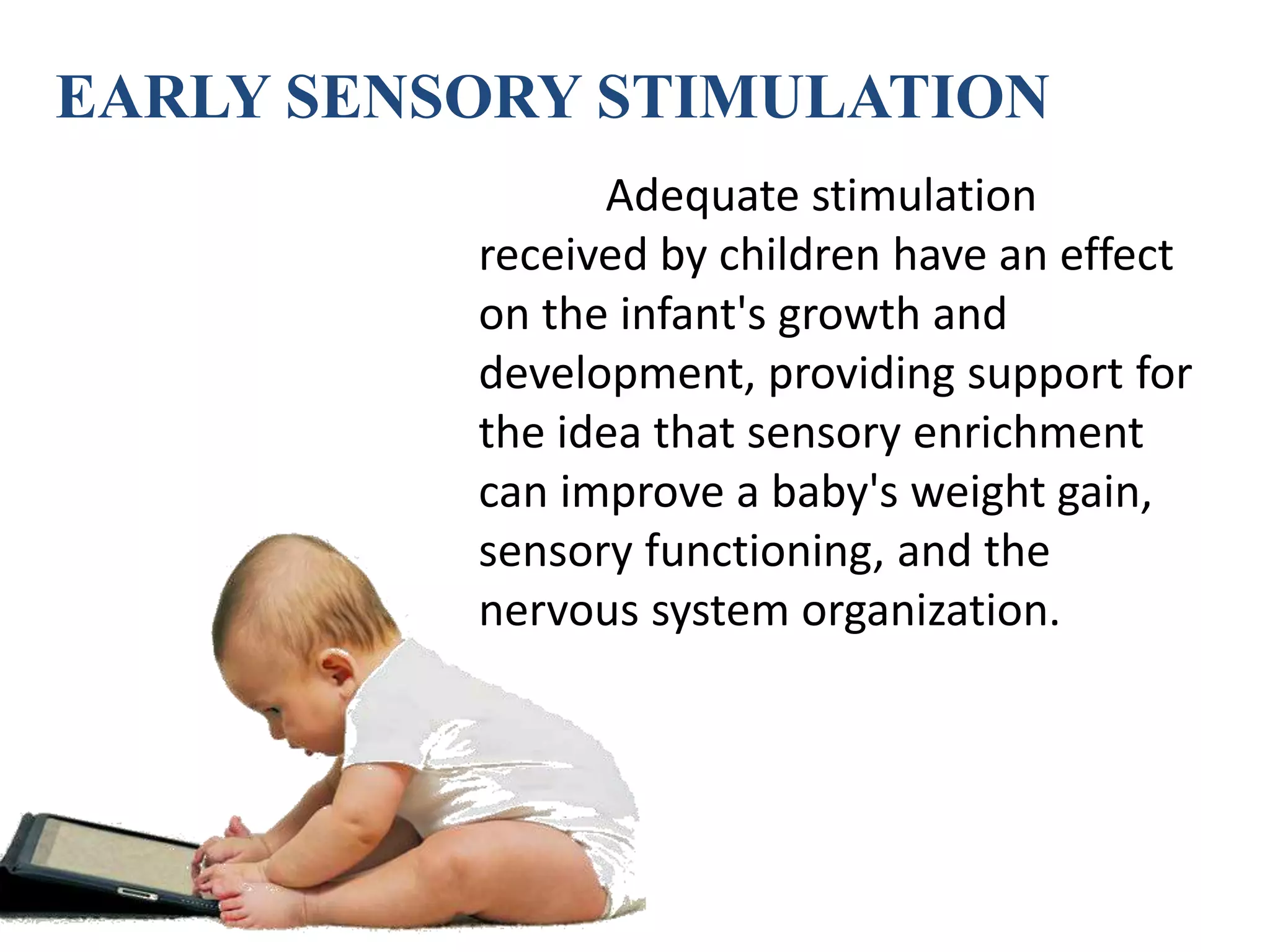 EARLY SENSORY STIMULATION

Adequate stimulation received by children have an effect on the infant's growth and development, providing support for the idea that sensory enrichment can improve a baby's weight gain, sensory functioning, and the nervous system organization.